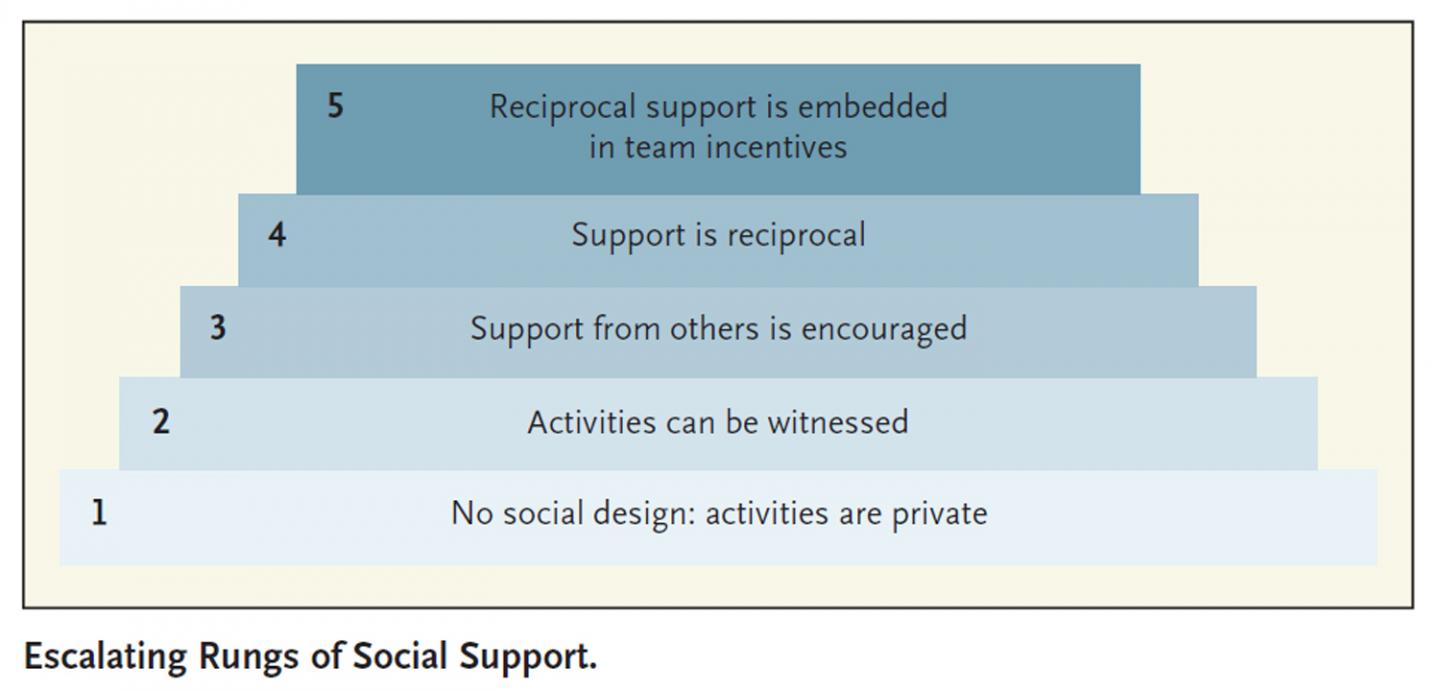 5 Reciprocal support is embedded in team incentives

4 Support is reciprocal

3 Support from others is encouraged

2 Activities can be witnessed

1 No social design: activities are private

Escalating Rungs of Social Support.